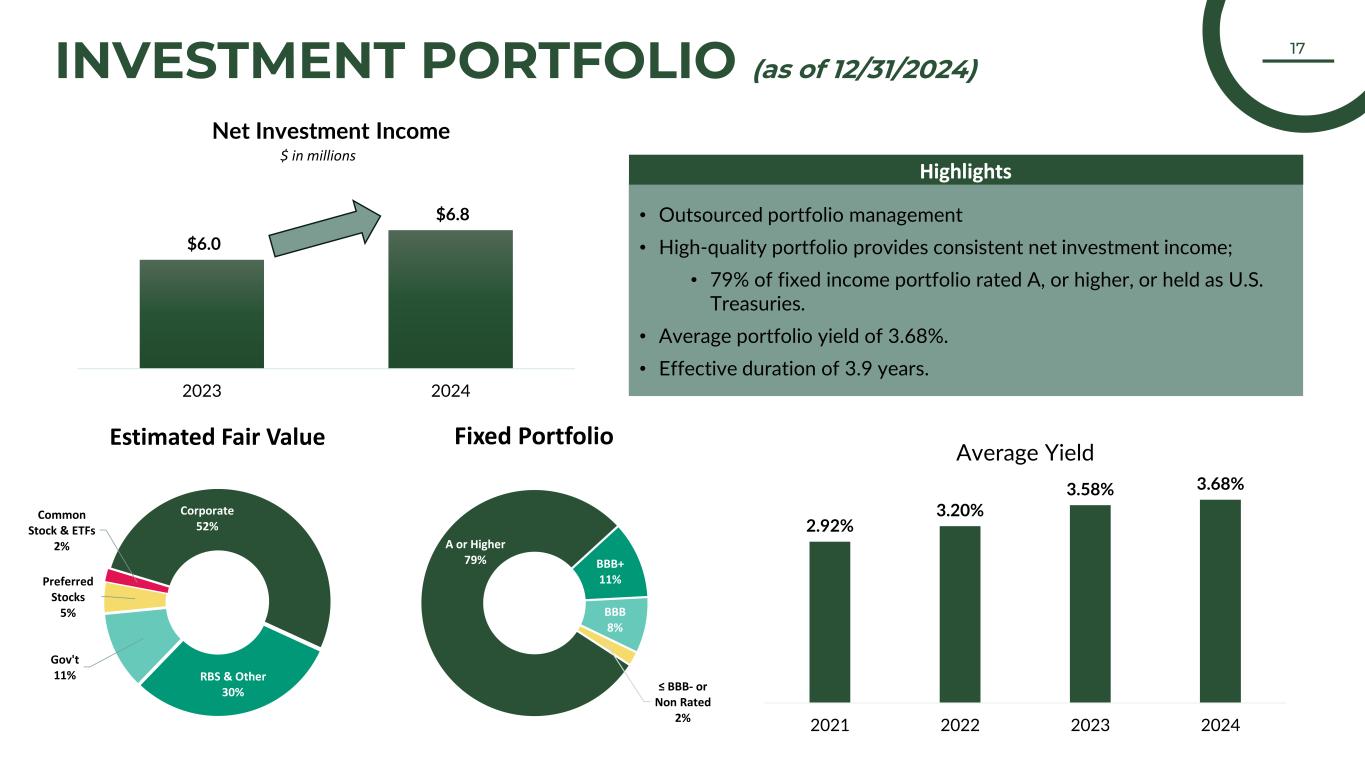 INVESTMENT PORTFOLIO (as of 12/31/2024)

17

Net Investment Income
$ in millions

$6.0
$6.8
2023
2024

Highlights

• Outsourced portfolio management
• High-quality portfolio provides consistent net investment income;
• 79% of fixed income portfolio rated A, or higher, or held as U.S. Treasuries.
• Average portfolio yield of 3.68%.
• Effective duration of 3.9 years.

Estimated Fair Value

Corporate 52%
RBS & Other 30%
Gov't 11%
Preferred Stocks 5%
Common Stock & ETFs 2%

Fixed Portfolio

A or Higher 79%
BBB+ 11%
BBB 8%
≤ BBB- or Non Rated 2%

Average Yield

2.92%
3.20%
3.58%
3.68%
2021
2022
2023
2024